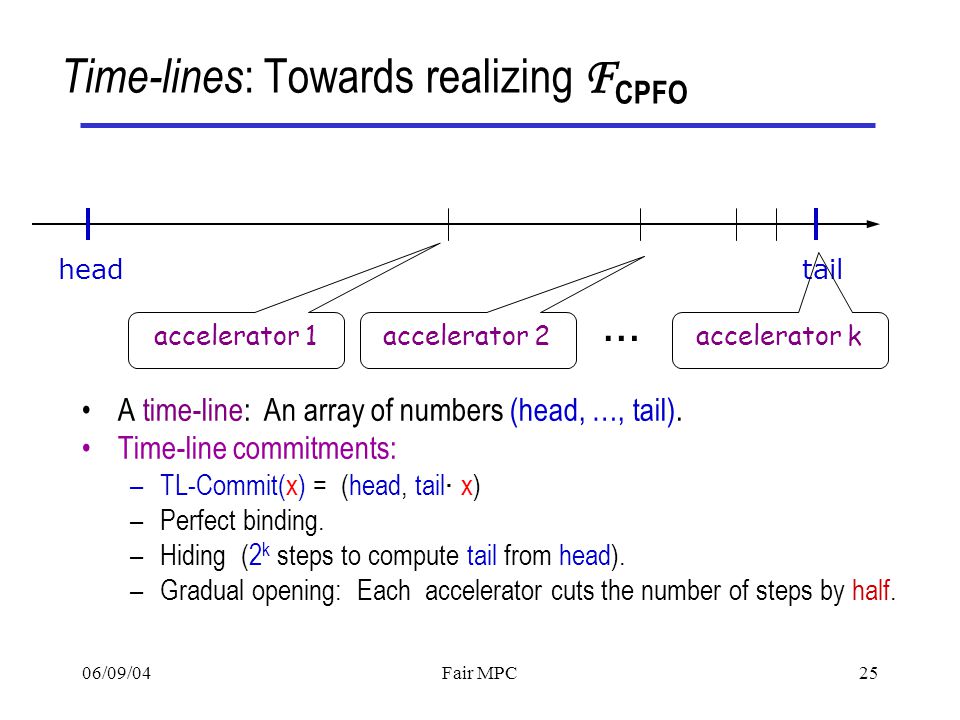 Time-lines: Towards realizing $\mathcal{F}_{\text{CPFO}}$

head

tail

accelerator 1

accelerator 2

...

accelerator k

• A time-line: An array of numbers (head, ..., tail).
• Time-line commitments:
– TL-Commit(x) = (head, tail· x)
– Perfect binding.
– Hiding ($2^k$ steps to compute tail from head).
– Gradual opening: Each accelerator cuts the number of steps by half.

06/09/04

Fair MPC

25